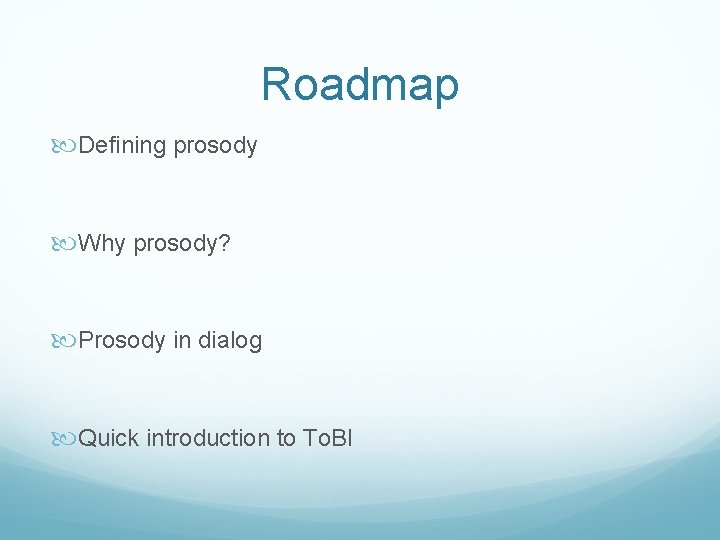 Roadmap

Defining prosody

Why prosody?

Prosody in dialog

Quick introduction to ToBI